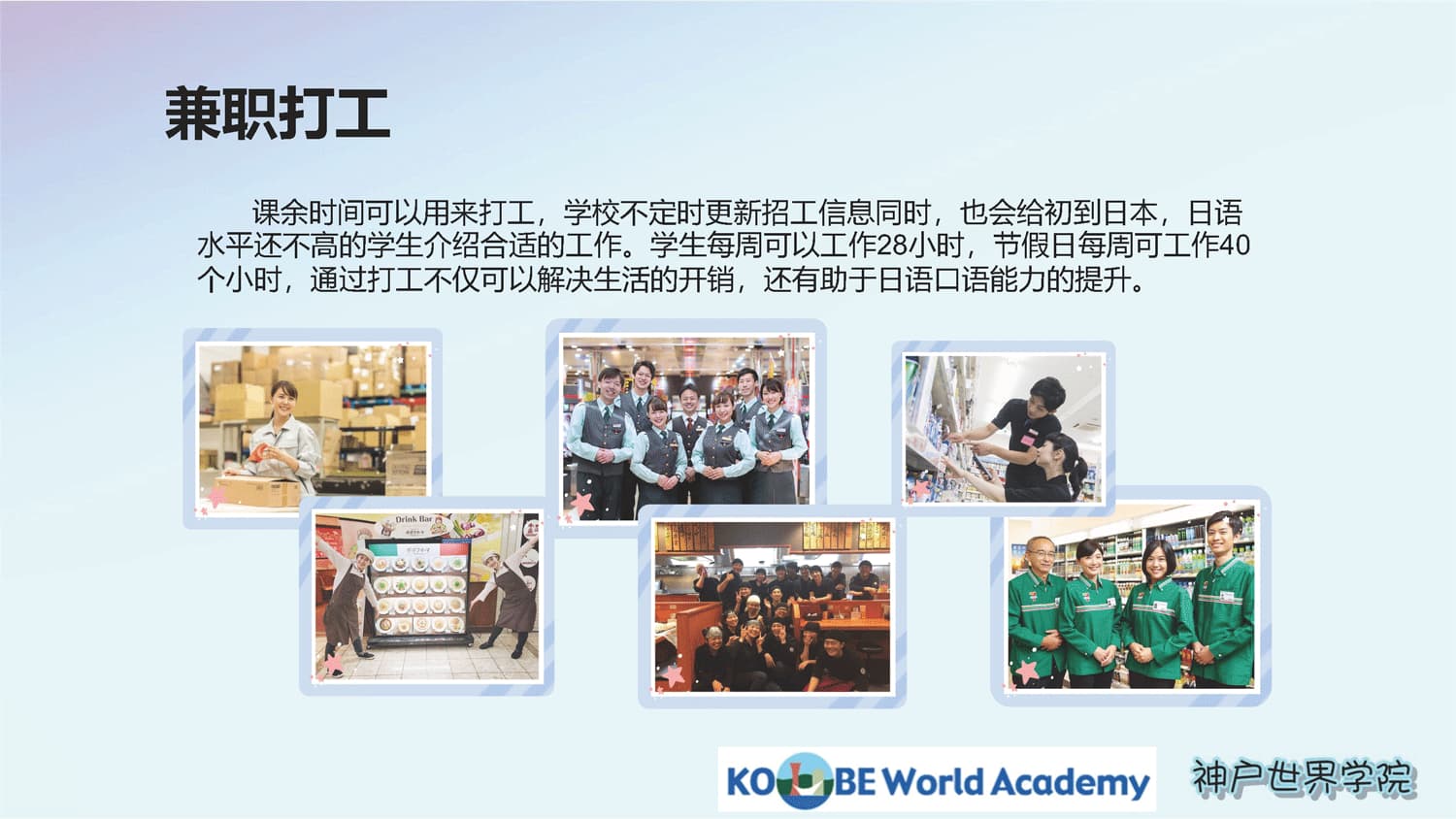 兼职打工

课余时间可以用来打工，学校不定时更新招工信息同时，也会给初到日本，日语水平还不高的学生介绍合适的工作。学生每周可以工作28小时，节假日每周可工作40个小时，通过打工不仅可以解决生活的开销，还有助于日语口语能力的提升。

Drink Bar

KOBE World Academy 神户世界学院